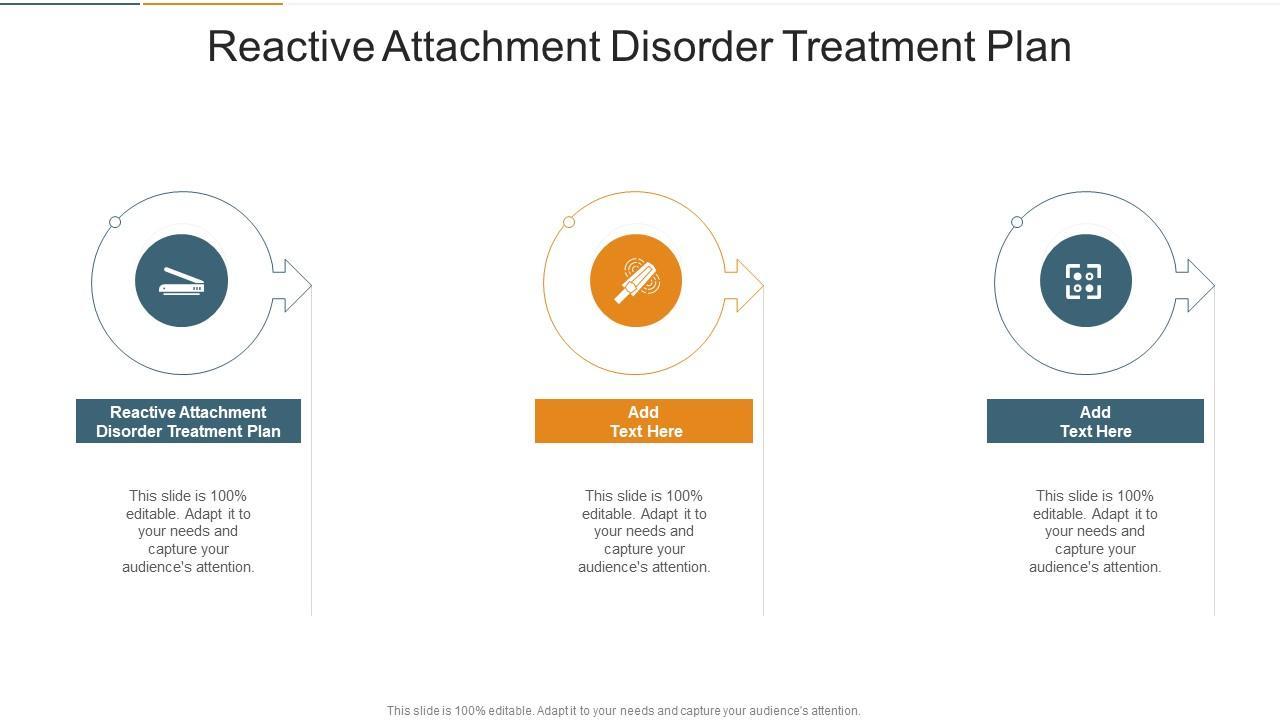 Reactive Attachment Disorder Treatment Plan

Reactive Attachment Disorder Treatment Plan

This slide is 100% editable. Adapt it to your needs and capture your audience's attention.

Add Text Here

This slide is 100% editable. Adapt it to your needs and capture your audience's attention.

Add Text Here

This slide is 100% editable. Adapt it to your needs and capture your audience's attention.

This slide is 100% editable. Adapt it to your needs and capture your audience's attention.